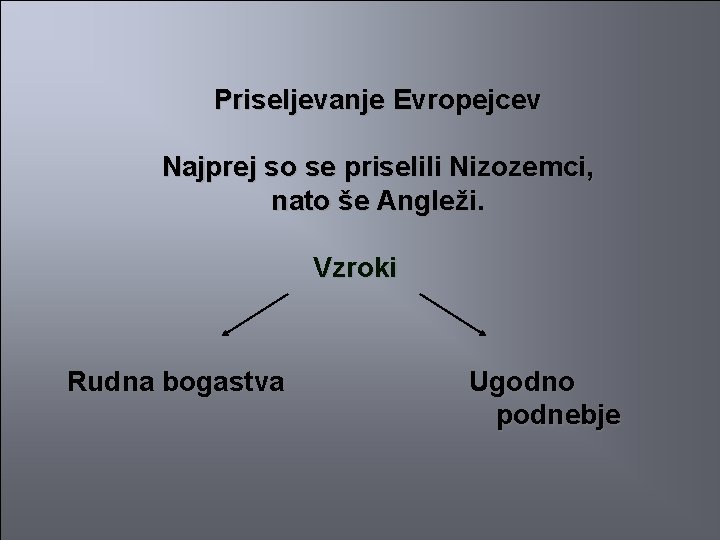 Priseljevanje Evropejcev

Najprej so se priselili Nizozemci, nato še Angleži.

Vzroki

Rudna bogastva

Ugodno podnebje